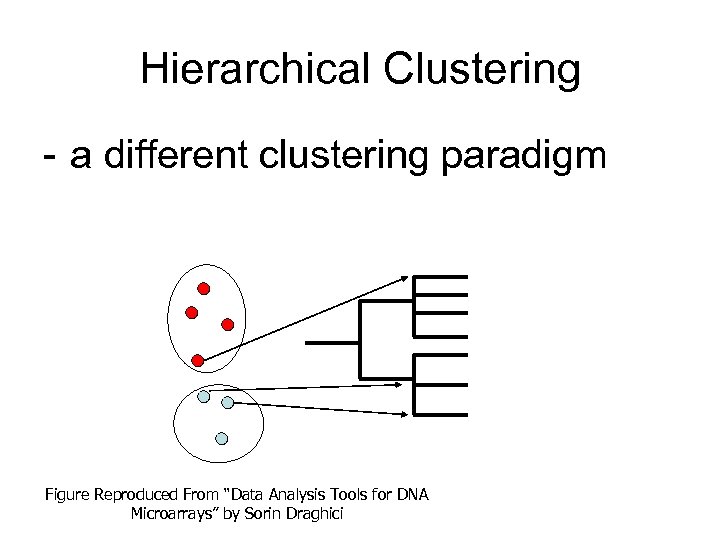 Hierarchical Clustering

- a different clustering paradigm

Figure Reproduced From "Data Analysis Tools for DNA Microarrays" by Sorin Draghici